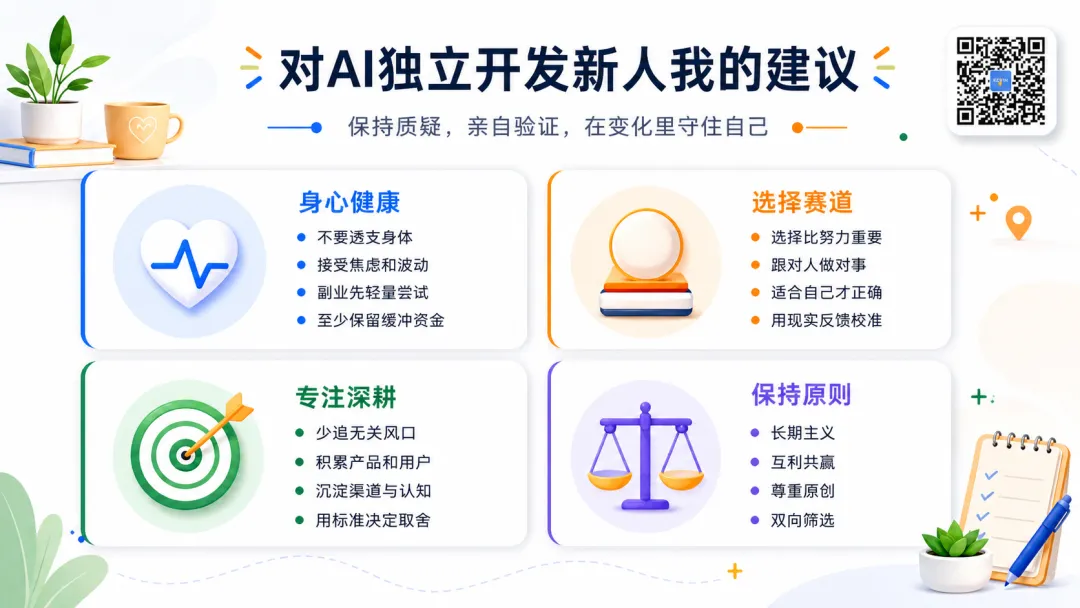 对AI独立开发新人我的建议

保持质疑，亲自验证，在变化里守住自己

身心健康
- 不要透支身体
- 接受焦虑和波动
- 副业先轻量尝试
- 至少保留缓冲资金

选择赛道
- 选择比努力重要
- 跟对人做对事
- 适合自己才正确
- 用现实反馈校准

专注深耕
- 少追无关风口
- 积累产品和用户
- 沉淀渠道与认知
- 用标准决定取舍

保持原则
- 长期主义
- 互利共赢
- 尊重原创
- 双向筛选